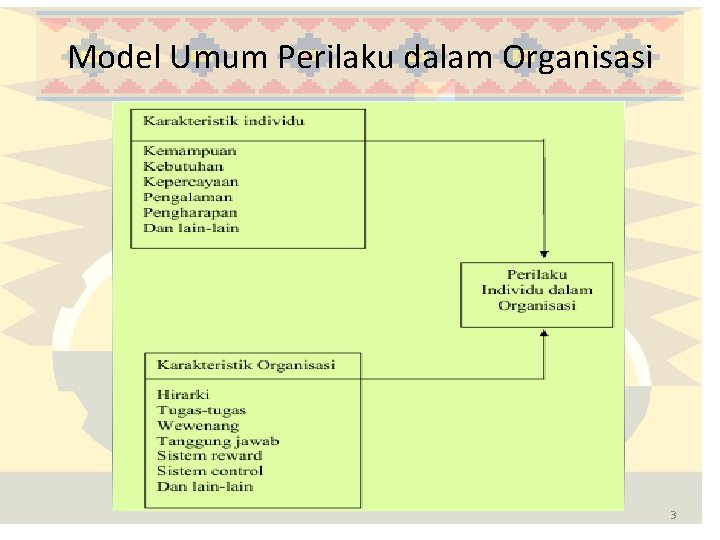 Model Umum Perilaku dalam Organisasi

Karakteristik individu

Kemampuan
Kebutuhan
Kepercayaan
Pengalaman
Pengharapan
Dan lain-lain

Perilaku Individu dalam Organisasi

Karakteristik Organisasi

Hirarki
Tugas-tugas
Wewenang
Tanggung jawab
Sistem reward
Sistem control
Dan lain-lain

3